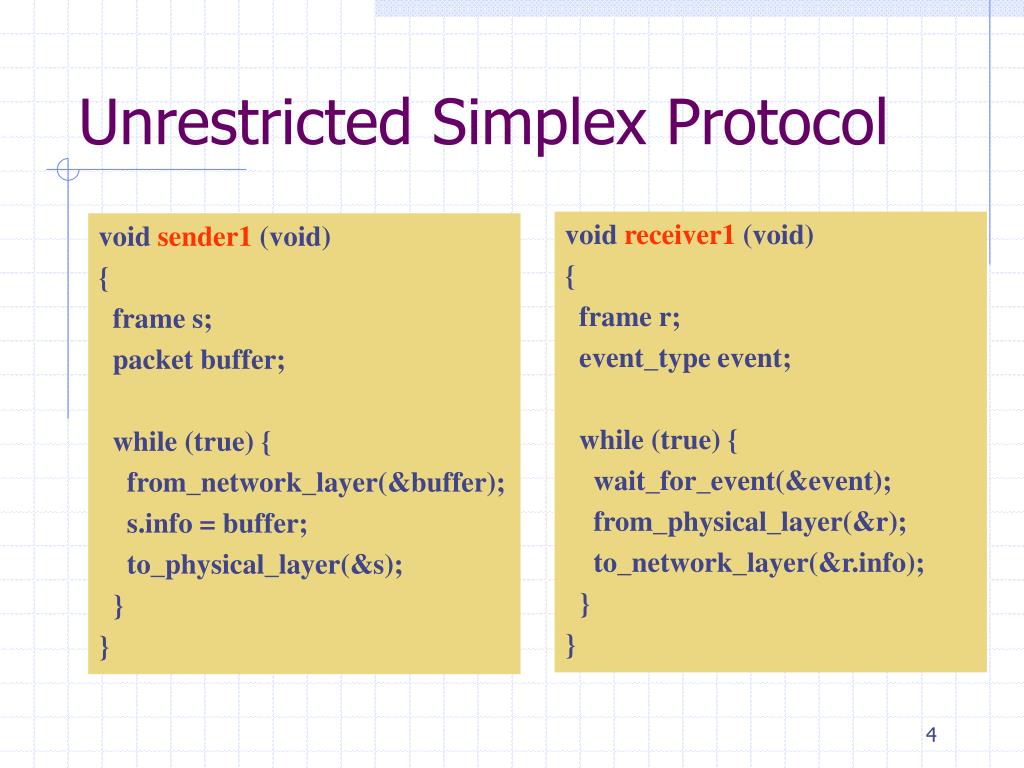 Unrestricted Simplex Protocol

void sender1 (void)
{
frame s;
packet buffer;

while (true) {
from_network_layer(&buffer);
s.info = buffer;
to_physical_layer(&s);
}
}

void receiver1 (void)
{
frame r;
event_type event;

while (true) {
wait_for_event(&event);
from_physical_layer(&r);
to_network_layer(&r.info);
}
}

4